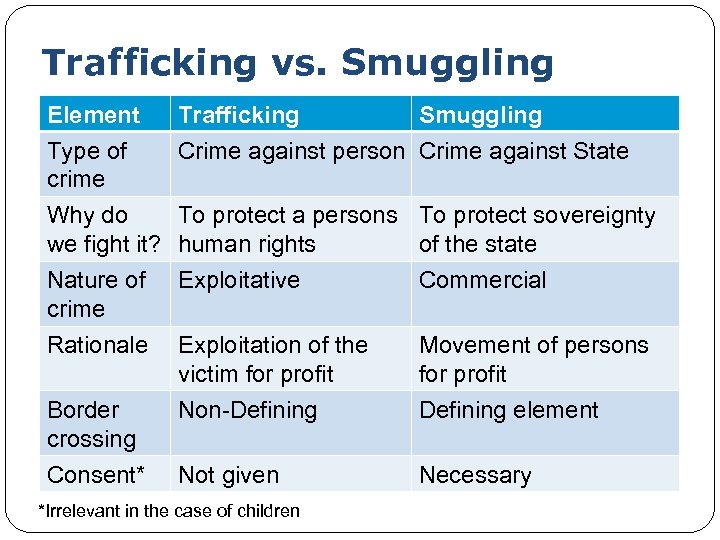 Trafficking vs. Smuggling

| Element | Trafficking | Smuggling |
|---|---|---|
| Type of crime | Crime against person | Crime against State |
| Why do we fight it? | To protect a persons human rights | To protect sovereignty of the state |
| Nature of crime | Exploitative | Commercial |
| Rationale | Exploitation of the victim for profit | Movement of persons for profit |
| Border crossing | Non-Defining | Defining element |
| Consent* | Not given | Necessary |

*Irrelevant in the case of children